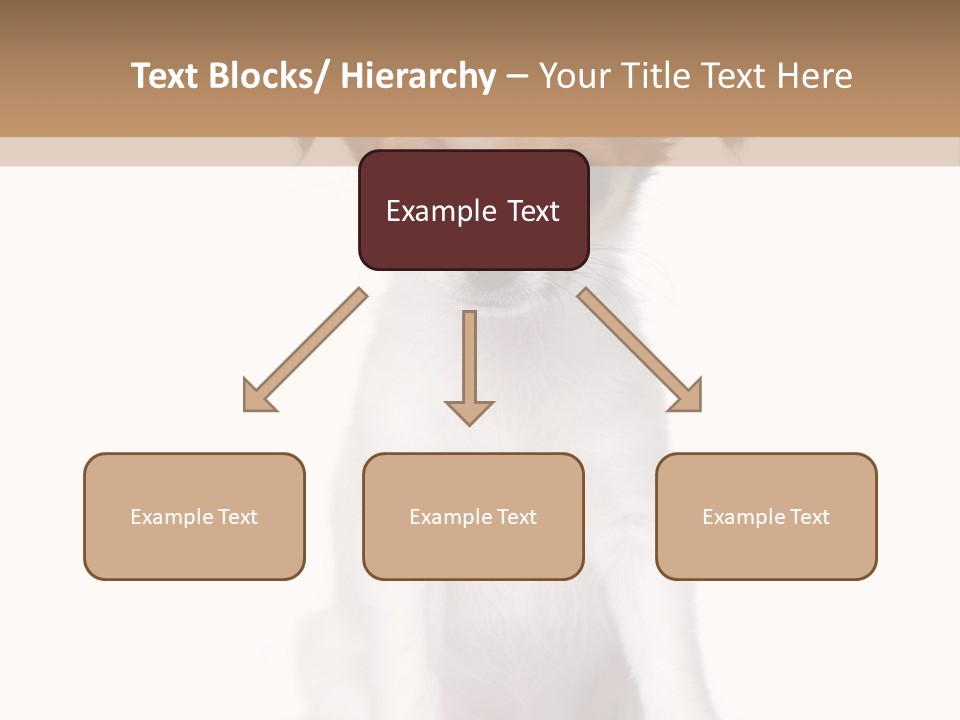 Text Blocks/ Hierarchy – Your Title Text Here

Example Text

Example Text

Example Text

Example Text